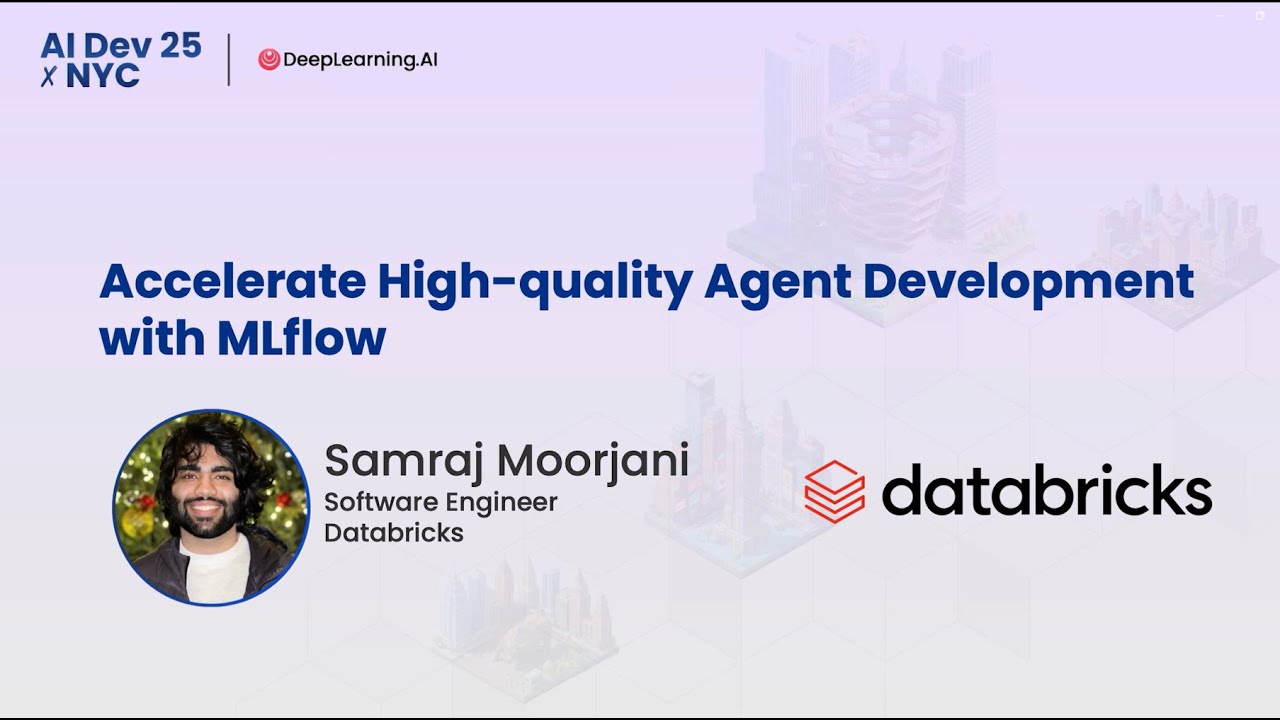 AI Dev 25
x NYC

DeepLearning.AI

Accelerate High-quality Agent Development with MLflow

Samraj Moorjani
Software Engineer
Databricks

databricks